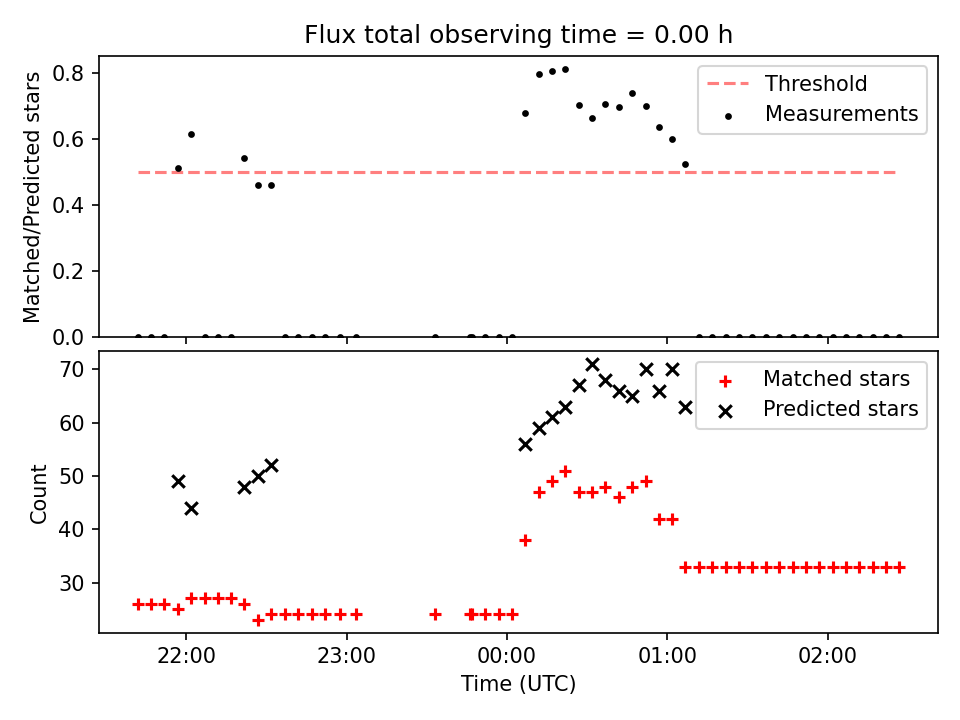 Flux total observing time = 0.00 h

Matched/Predicted stars

0.8
0.6
0.4
0.2
0.0

Threshold
Measurements

Count

70
60
50
40
30

Matched stars
Predicted stars

22:00
23:00
00:00
01:00
02:00

Time (UTC)